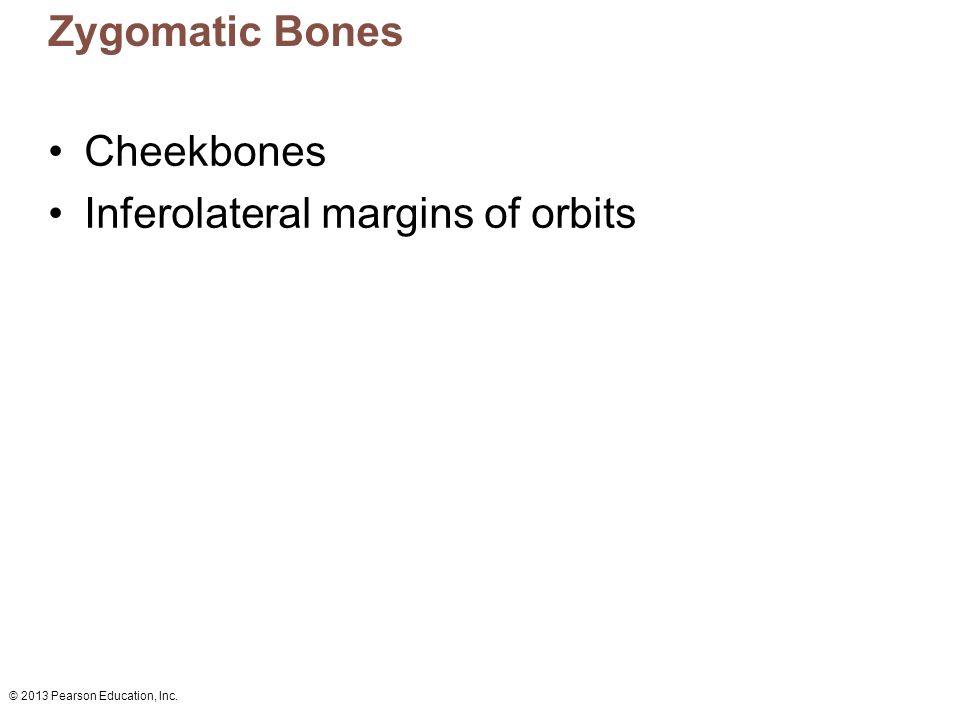 Zygomatic Bones

• Cheekbones
• Inferolateral margins of orbits

© 2013 Pearson Education, Inc.